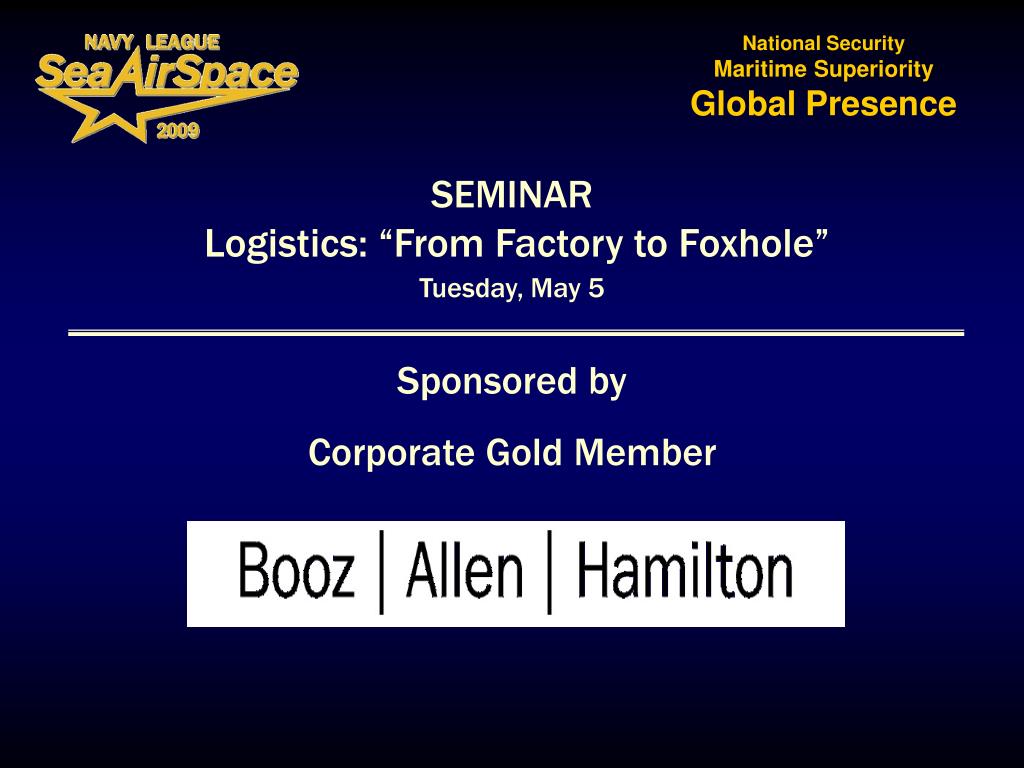 NAVY LEAGUE
SeaAirSpace
2009

National Security
Maritime Superiority
Global Presence

SEMINAR
Logistics: “From Factory to Foxhole”
Tuesday, May 5

Sponsored by

Corporate Gold Member

Booz | Allen | Hamilton